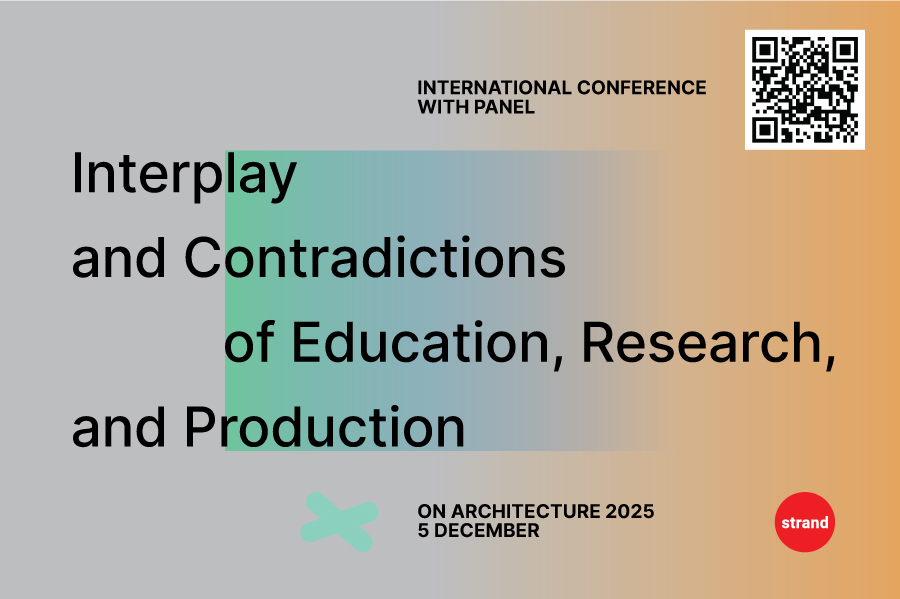 INTERNATIONAL CONFERENCE WITH PANEL

Interplay and Contradictions of Education, Research, and Production

ON ARCHITECTURE 2025
5 DECEMBER

strand